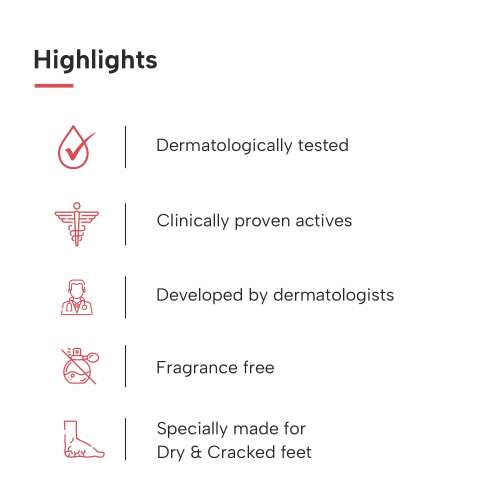 Highlights

Dermatologically tested

Clinically proven actives

Developed by dermatologists

Fragrance free

Specially made for Dry & Cracked feet